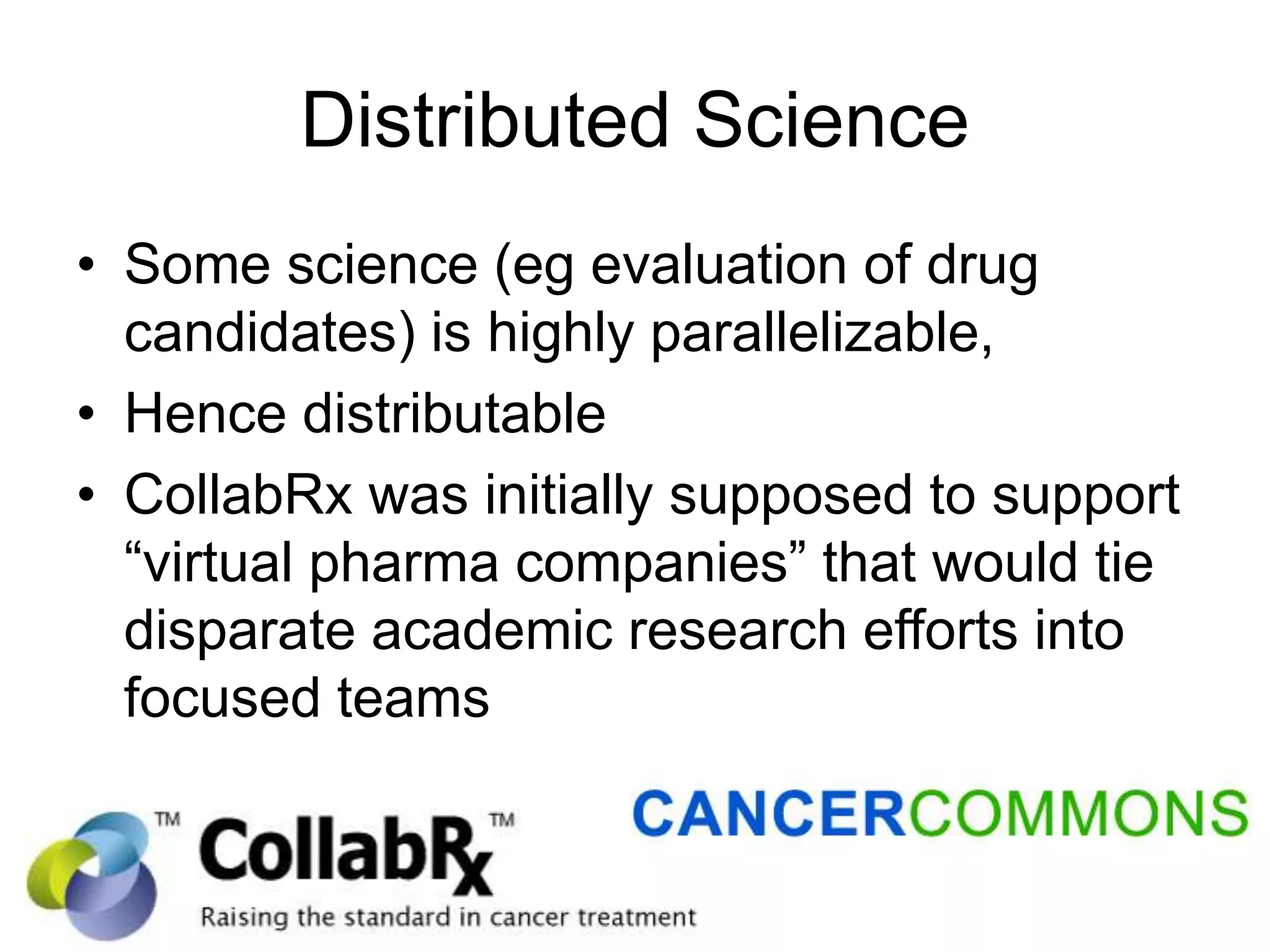 Distributed Science

• Some science (eg evaluation of drug candidates) is highly parallelizable,
• Hence distributable
• CollabRx was initially supposed to support “virtual pharma companies” that would tie disparate academic research efforts into focused teams

TM CollabRx TM
Raising the standard in cancer treatment

CANCERCOMMONS